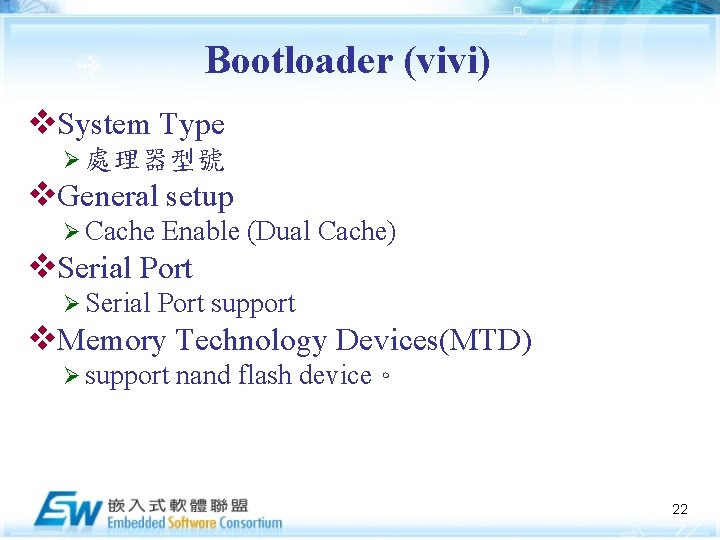 Bootloader (vivi)

❖System Type
➢處理器型號

❖General setup
➢Cache Enable (Dual Cache)

❖Serial Port
➢Serial Port support

❖Memory Technology Devices(MTD)
➢support nand flash device。

ESW 嵌入式軟體聯盟
Embedded Software Consortium

22